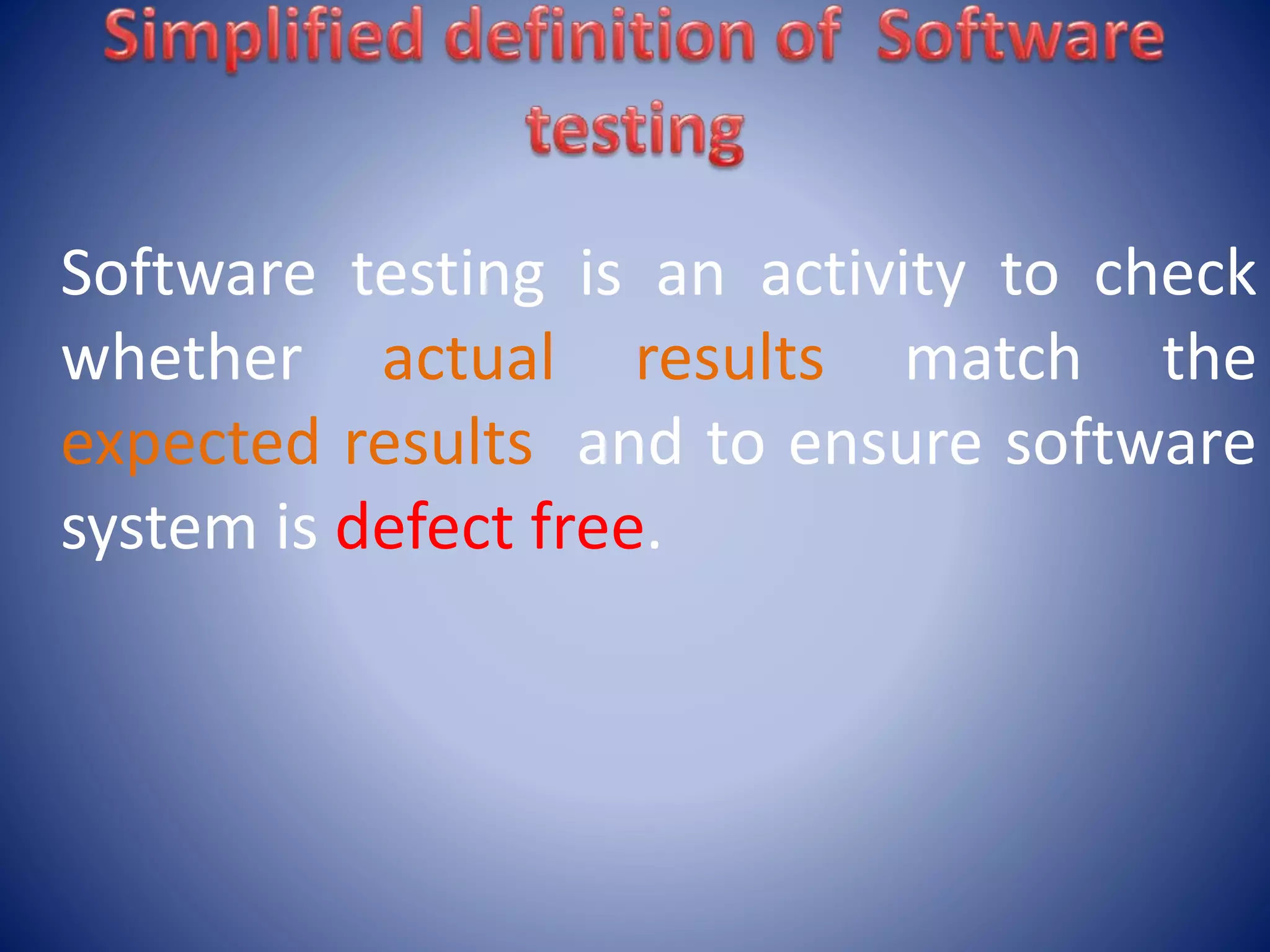 Simplified definition of Software testing

Software testing is an activity to check whether actual results match the expected results and to ensure software system is defect free.